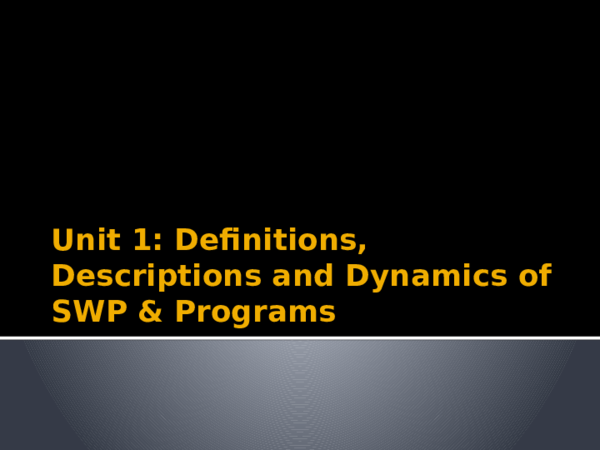 Unit 1: Definitions, Descriptions and Dynamics of SWP & Programs